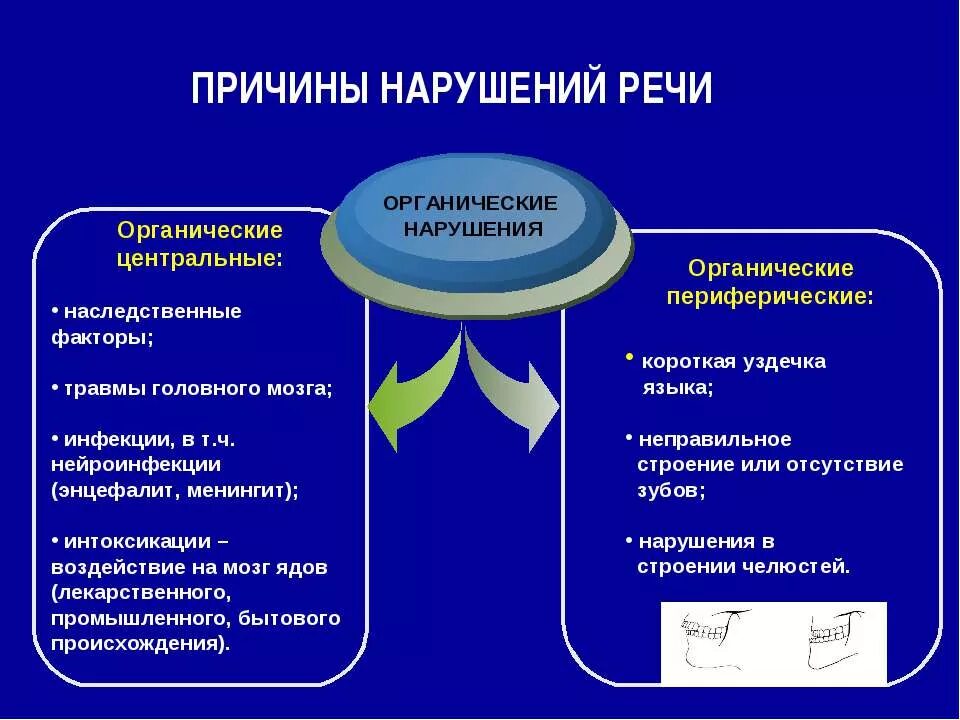 ПРИЧИНЫ НАРУШЕНИЙ РЕЧИ

ОРГАНИЧЕСКИЕ НАРУШЕНИЯ

Органические центральные:

• наследственные факторы;

• травмы головного мозга;

• инфекции, в т.ч. нейроинфекции (энцефалит, менингит);

• интоксикации – воздействие на мозг ядов (лекарственного, промышленного, бытового происхождения).

Органические периферические:

• короткая уздечка языка;

• неправильное строение или отсутствие зубов;

• нарушения в строении челюстей.